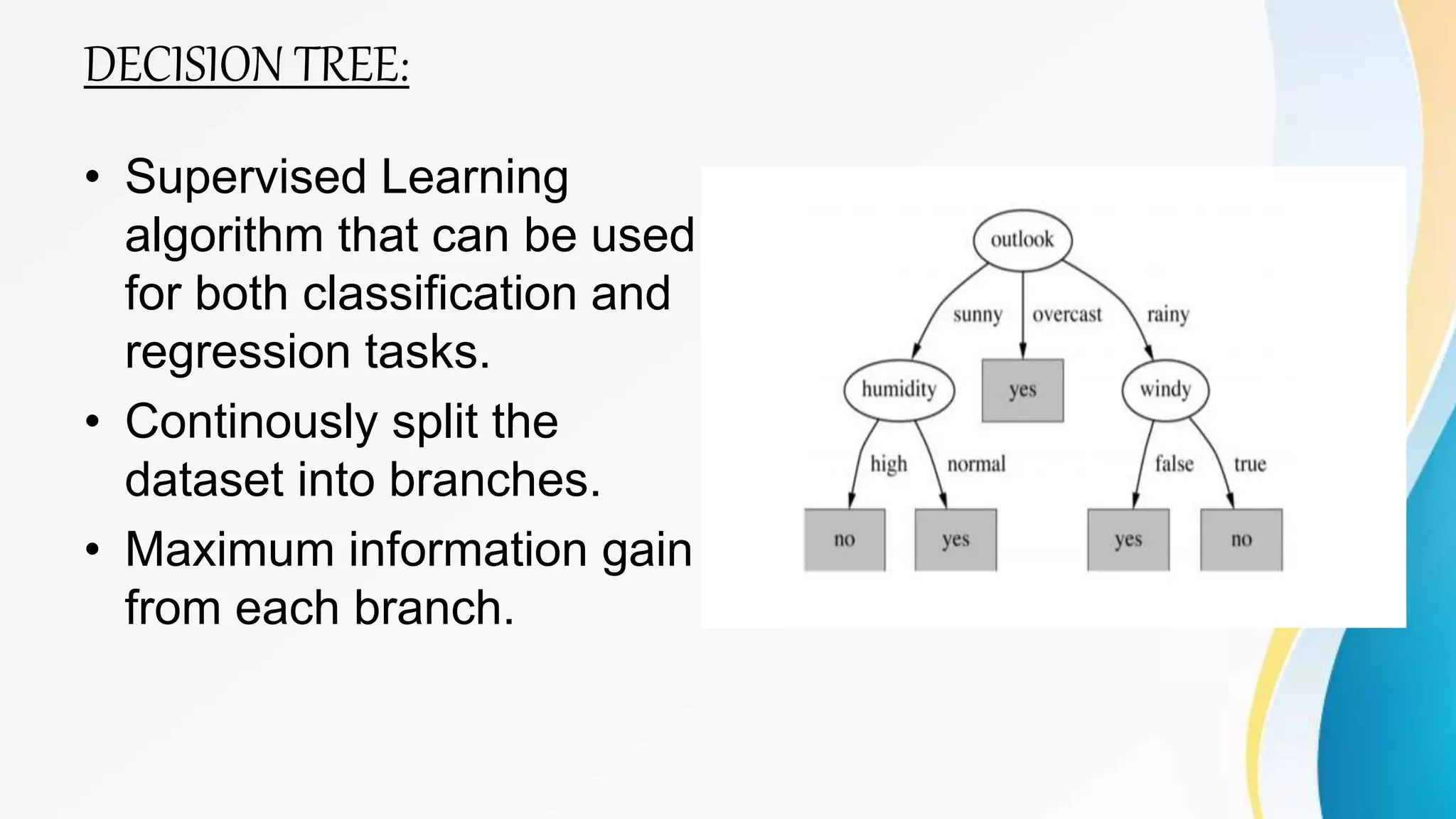 DECISION TREE:

• Supervised Learning algorithm that can be used for both classification and regression tasks.

• Continously split the dataset into branches.

• Maximum information gain from each branch.

outlook

sunny

overcast

rainy

humidity

yes

windy

high

normal

false

true

no

yes

yes

no